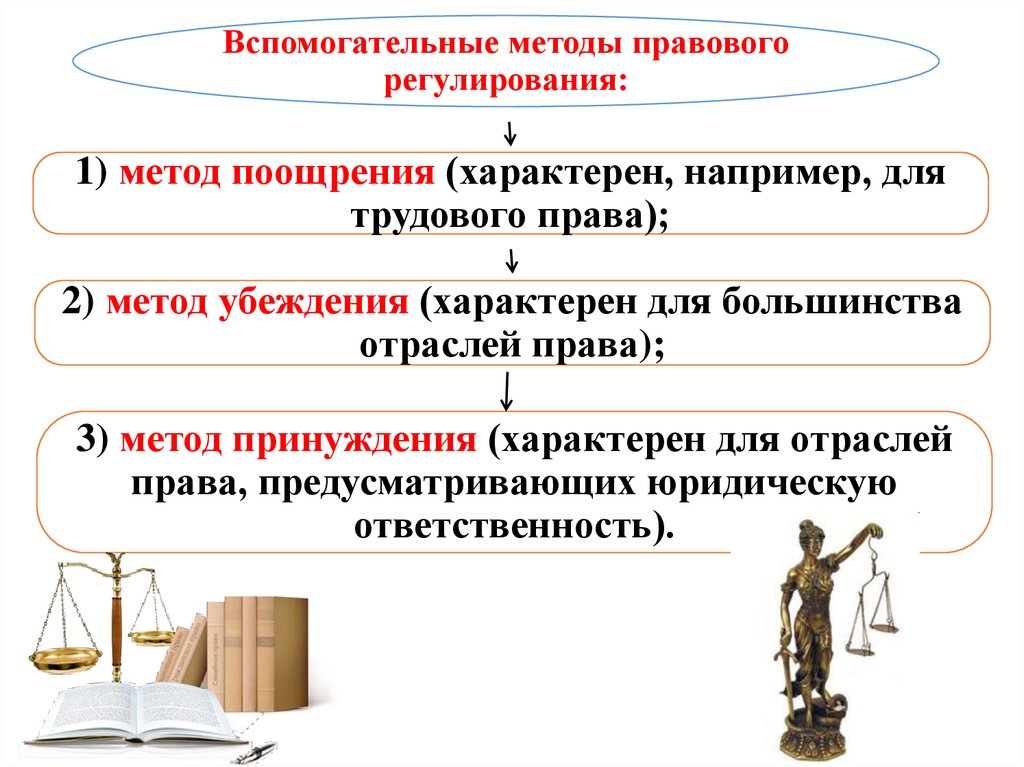 Вспомогательные методы правового регулирования:

1) метод поощрения (характерен, например, для трудового права);

2) метод убеждения (характерен для большинства отраслей права);

3) метод принуждения (характерен для отраслей права, предусматривающих юридическую ответственность).